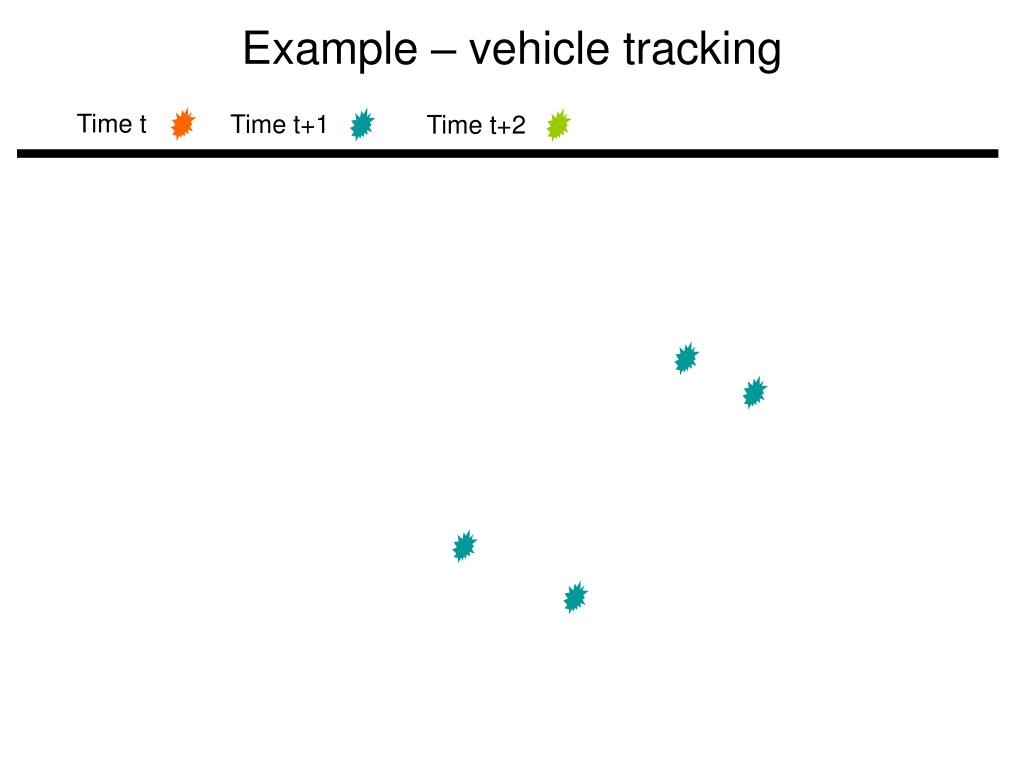 Example – vehicle tracking

Time t Time t+1 Time t+2